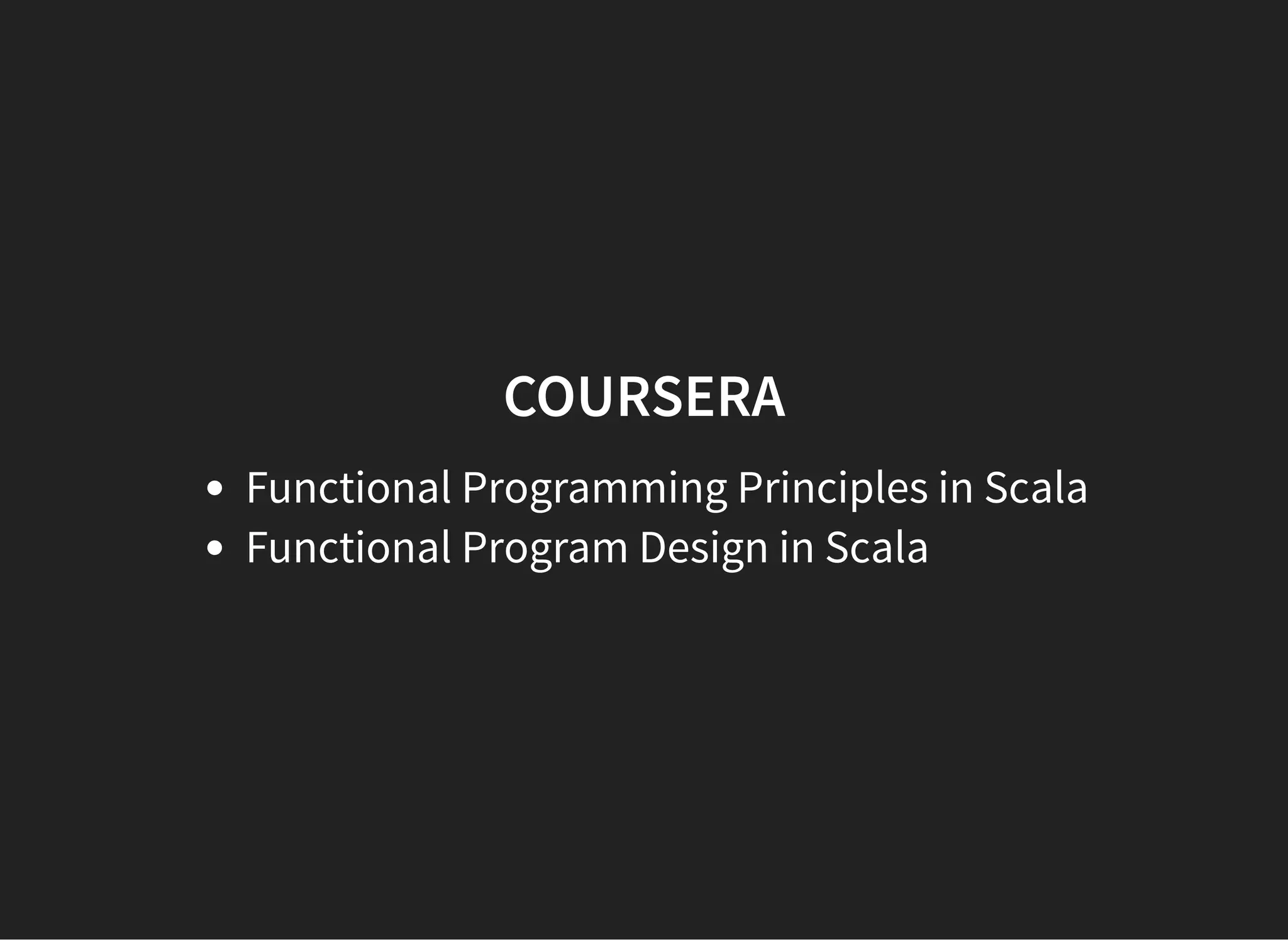 COURSERA

- Functional Programming Principles in Scala
- Functional Program Design in Scala